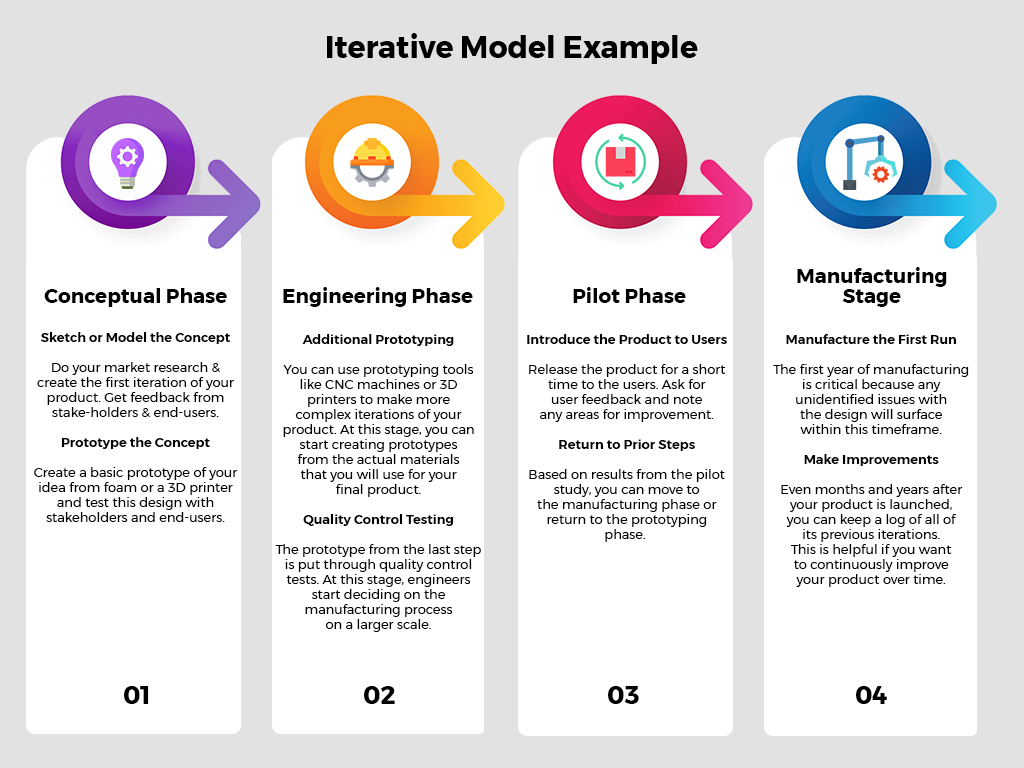 Iterative Model Example

Conceptual Phase

Sketch or Model the Concept

Do your market research & create the first iteration of your product. Get feedback from stake-holders & end-users.

Prototype the Concept

Create a basic prototype of your idea from foam or a 3D printer and test this design with stakeholders and end-users.

01

Engineering Phase

Additional Prototyping

You can use prototyping tools like CNC machines or 3D printers to make more complex iterations of your product. At this stage, you can start creating prototypes from the actual materials that you will use for your final product.

Quality Control Testing

The prototype from the last step is put through quality control tests. At this stage, engineers start deciding on the manufacturing process on a larger scale.

02

Pilot Phase

Introduce the Product to Users

Release the product for a short time to the users. Ask for user feedback and note any areas for improvement.

Return to Prior Steps

Based on results from the pilot study, you can move to the manufacturing phase or return to the prototyping phase.

03

Manufacturing Stage

Manufacture the First Run

The first year of manufacturing is critical because any unidentified issues with the design will surface within this timeframe.

Make Improvements

Even months and years after your product is launched, you can keep a log of all of its previous iterations. This is helpful if you want to continuously improve your product over time.

04